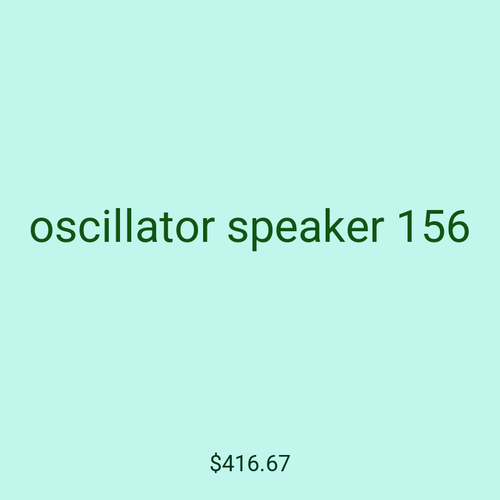 oscillator speaker 156

\$416.67